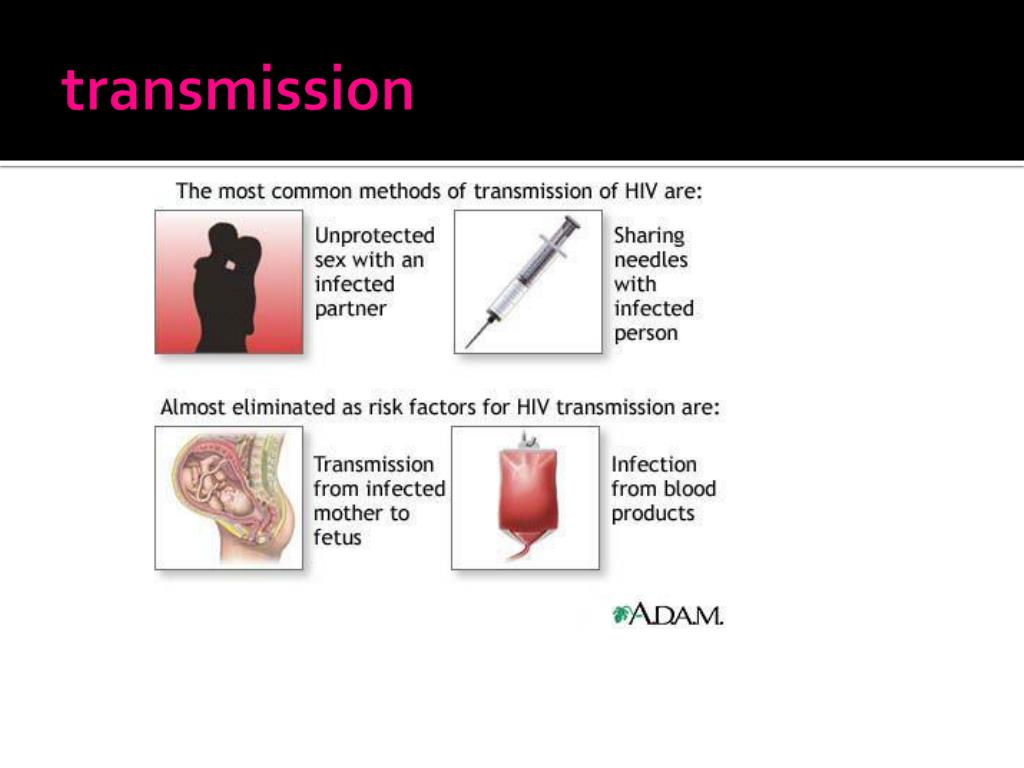 transmission

The most common methods of transmission of HIV are:

Unprotected sex with an infected partner

Sharing needles with infected person

Almost eliminated as risk factors for HIV transmission are:

Transmission from infected mother to fetus

Infection from blood products

A.D.A.M.